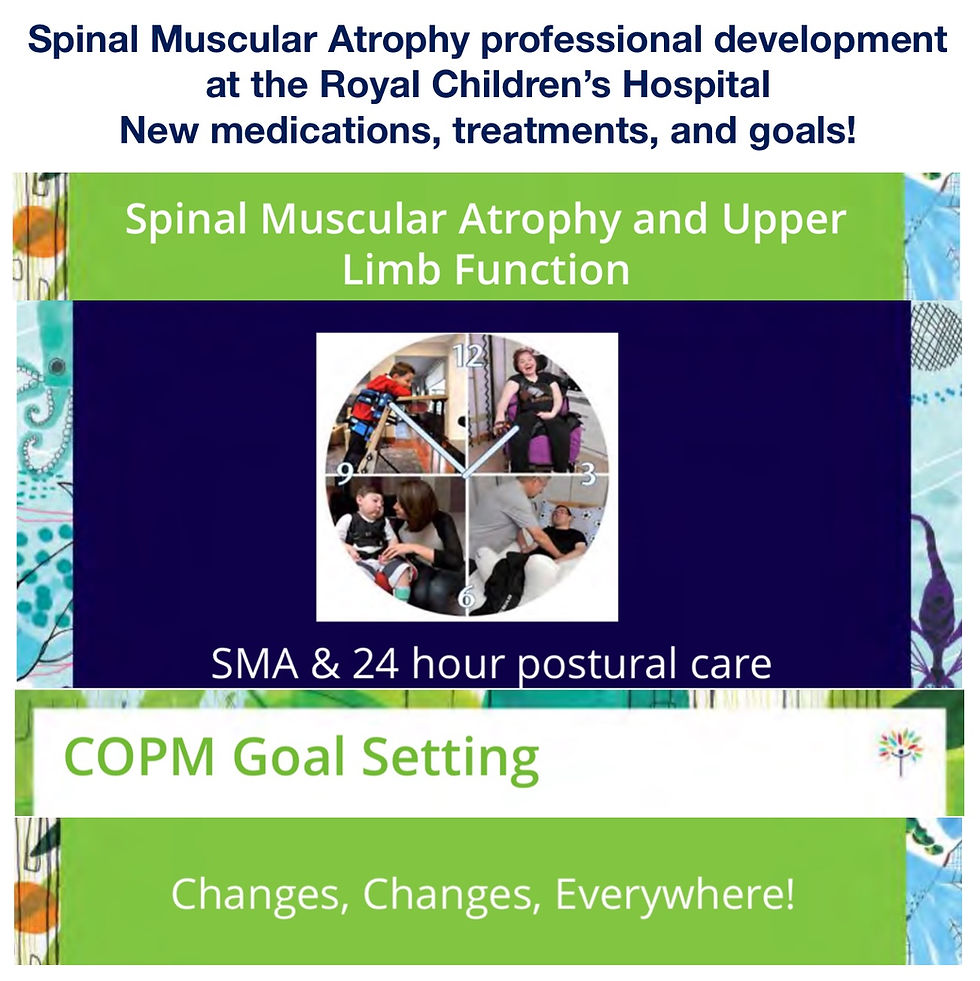 Spinal Muscular Atrophy professional development at the Royal Children's Hospital
New medications, treatments, and goals!

Spinal Muscular Atrophy and Upper Limb Function

12
3
6
9

SMA & 24 hour postural care

COPM Goal Setting

Changes, Changes, Everywhere!